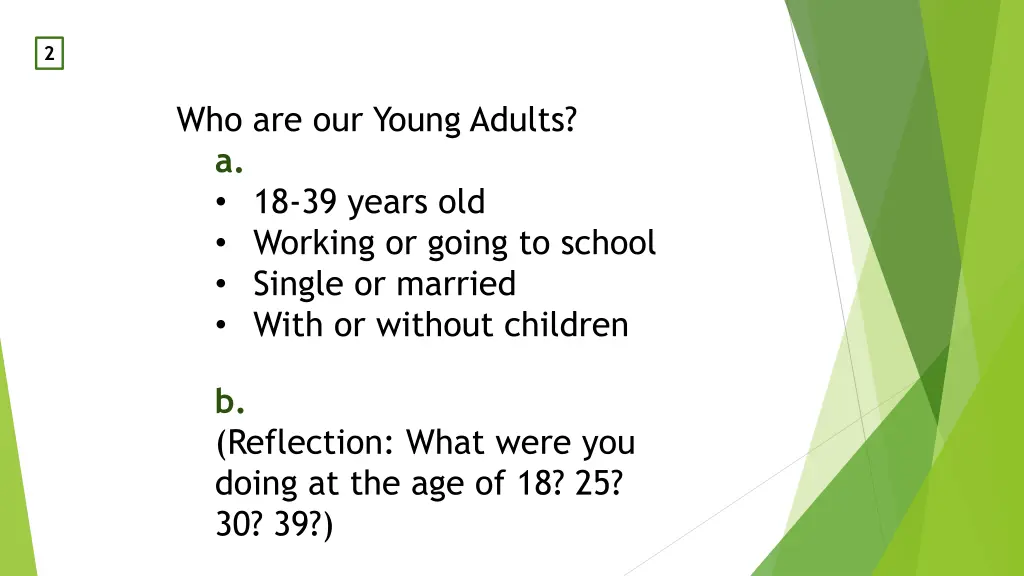 2

Who are our Young Adults?

a.
• 18-39 years old
• Working or going to school
• Single or married
• With or without children

b.
(Reflection: What were you doing at the age of 18? 25? 30? 39?)